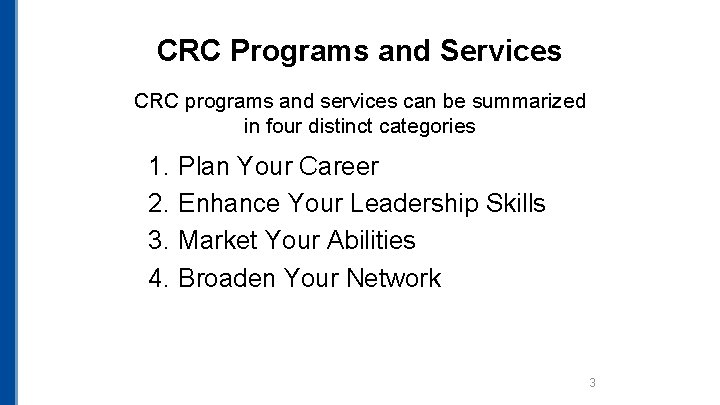 CRC Programs and Services

CRC programs and services can be summarized in four distinct categories

1. Plan Your Career
2. Enhance Your Leadership Skills
3. Market Your Abilities
4. Broaden Your Network

3